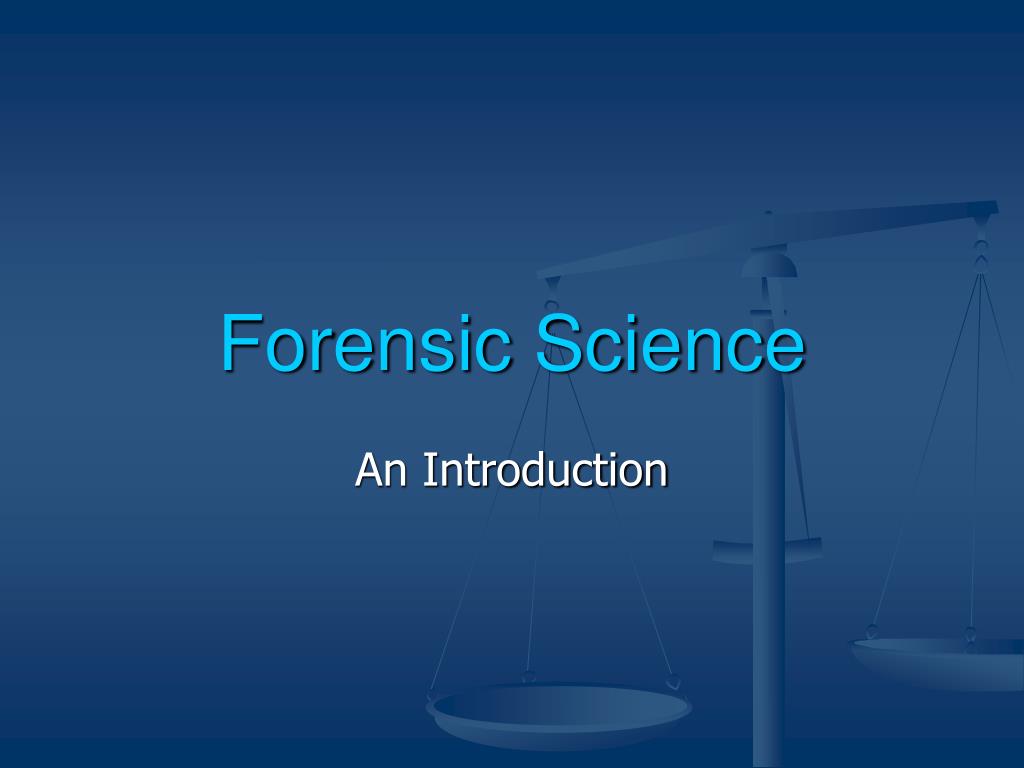 Forensic Science

An Introduction